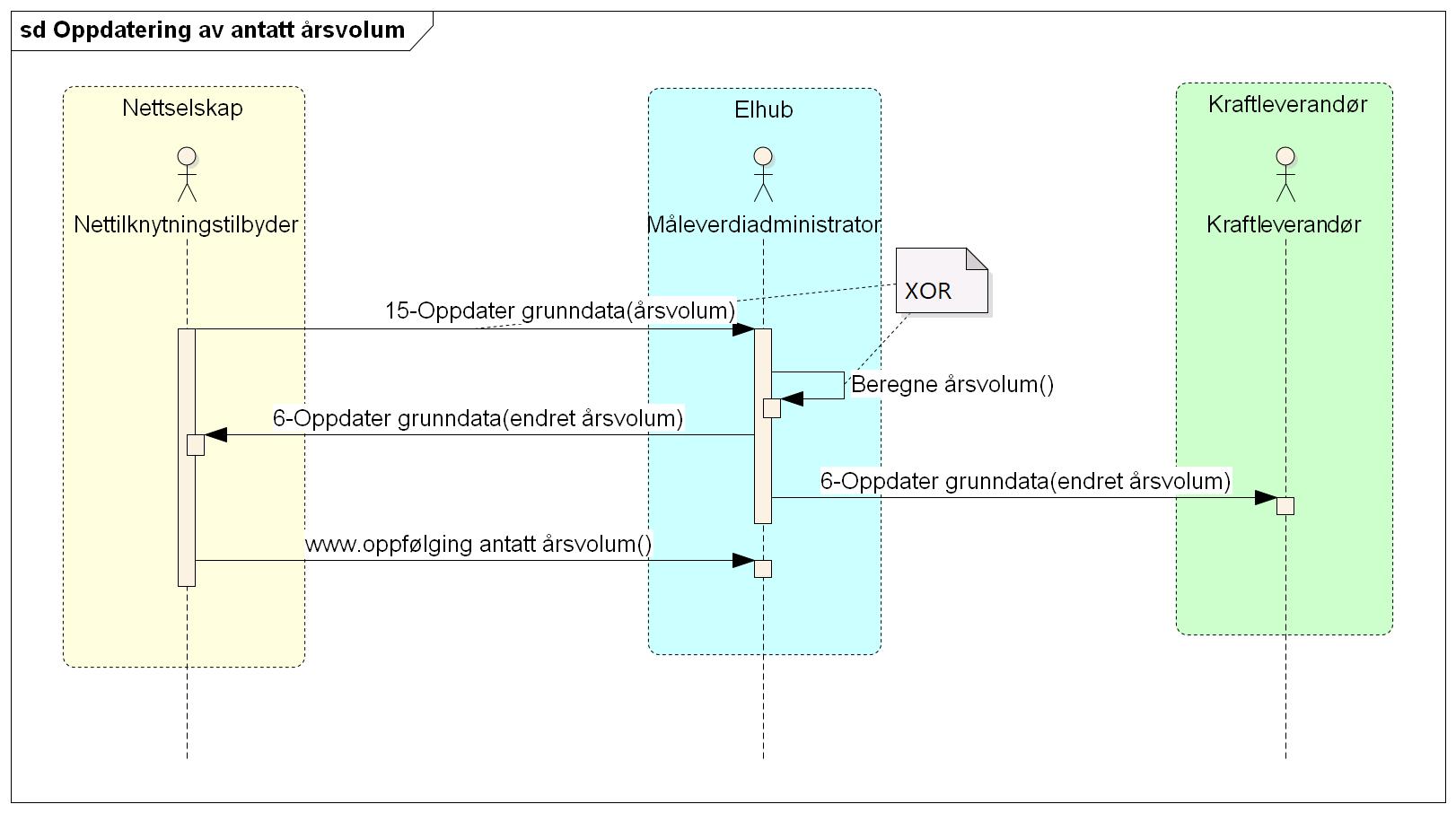 sd Oppdatering av antatt årsvolum

Nettselskap

Nettilknytningstilbyder

Elhub

Måleverdiadministrator

Kraftleverandør

Kraftleverandør

XOR

15-Oppdater grunndata(årsvolum)

Beregne årsvolum()

6-Oppdater grunndata(endret årsvolum)

6-Oppdater grunndata(endret årsvolum)

www.oppfølging antatt årsvolum()